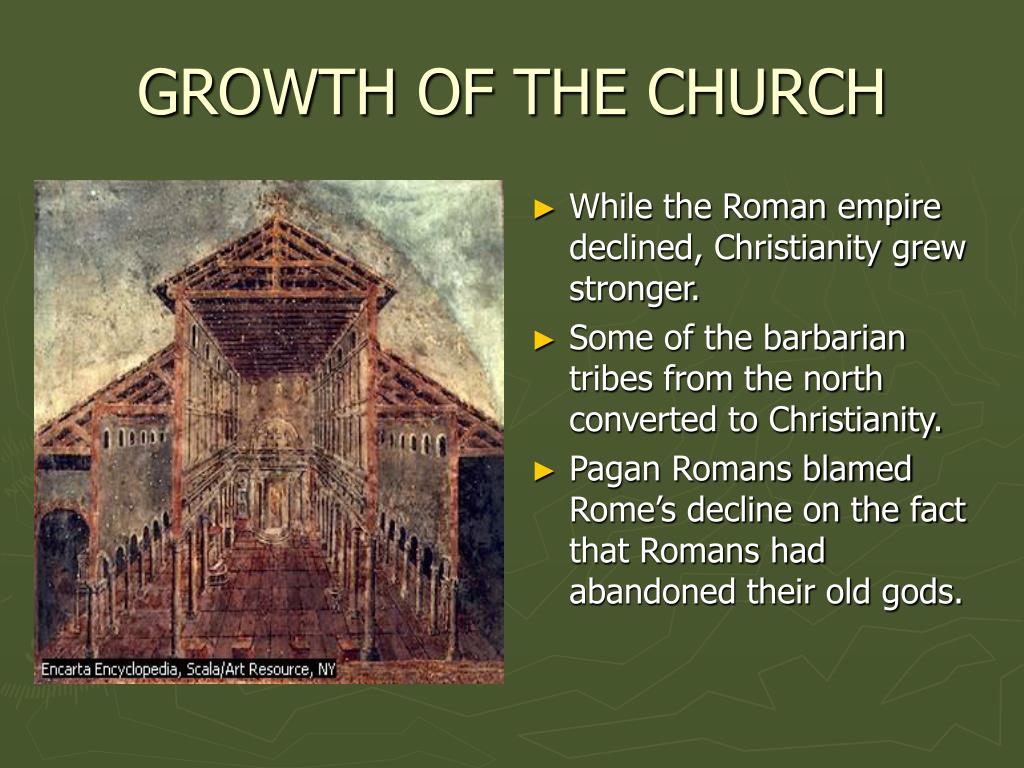 GROWTH OF THE CHURCH

Encarta Encyclopedia, Scala/Art Resource, NY

► While the Roman empire declined, Christianity grew stronger.

► Some of the barbarian tribes from the north converted to Christianity.

► Pagan Romans blamed Rome's decline on the fact that Romans had abandoned their old gods.